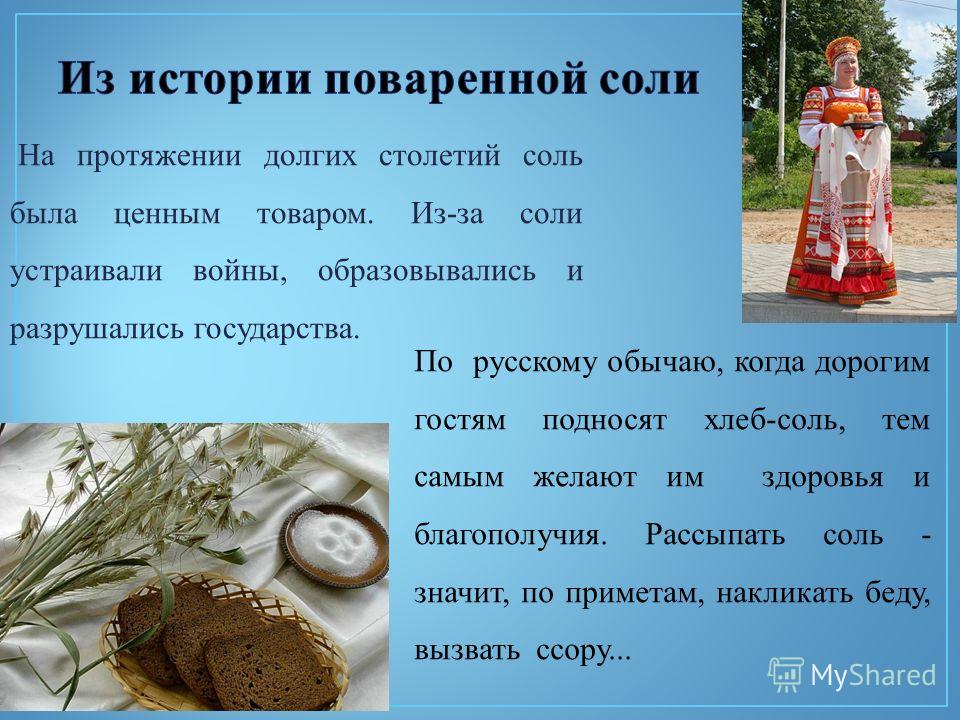 Из истории поваренной соли

На протяжении долгих столетий соль была ценным товаром. Из-за соли устраивали войны, образовывались и разрушались государства.

По русскому обычаю, когда дорогим гостям подносят хлеб-соль, тем самым желают им здоровья и благополучия. Рассыпать соль - значит, по приметам, накликать беду, вызвать ссору...

MyShared